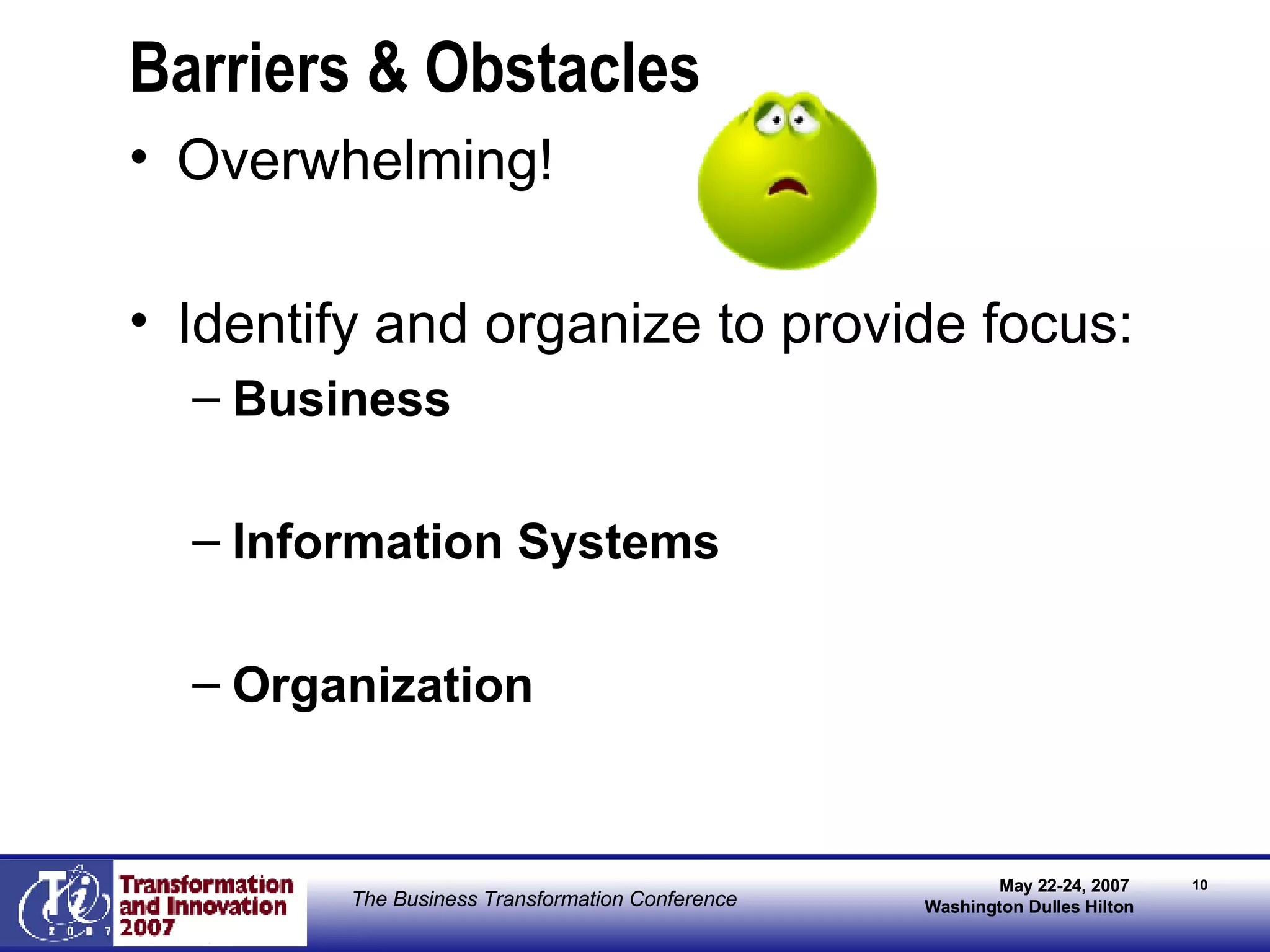 Barriers & Obstacles

• Overwhelming!

• Identify and organize to provide focus:

– Business

– Information Systems

– Organization

Ti 2007

Transformation and Innovation 2007

The Business Transformation Conference

May 22-24, 2007
Washington Dulles Hilton

10